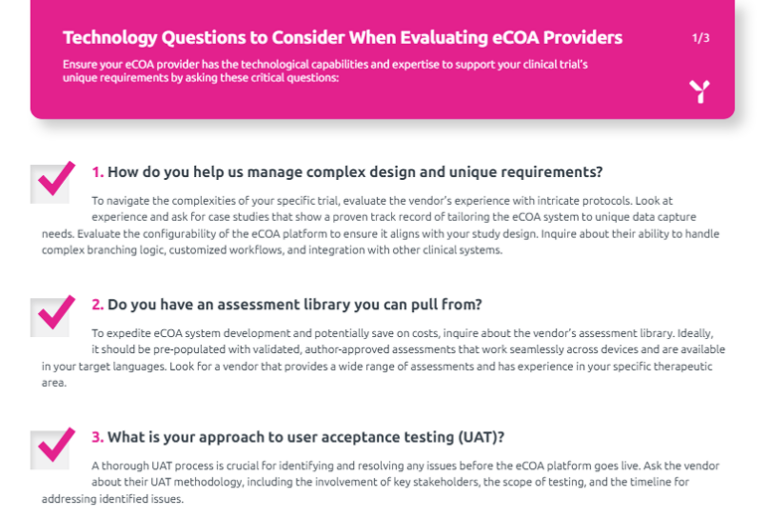 Technology Questions to Consider When Evaluating eCOA Providers

1/3

Ensure your eCOA provider has the technological capabilities and expertise to support your clinical trial's unique requirements by asking these critical questions:

1. How do you help us manage complex design and unique requirements?

To navigate the complexities of your specific trial, evaluate the vendor's experience with intricate protocols. Look at experience and ask for case studies that show a proven track record of tailoring the eCOA system to unique data capture needs. Evaluate the configurability of the eCOA platform to ensure it aligns with your study design. Inquire about their ability to handle complex branching logic, customized workflows, and integration with other clinical systems.

2. Do you have an assessment library you can pull from?

To expedite eCOA system development and potentially save on costs, inquire about the vendor's assessment library. Ideally, it should be pre-populated with validated, author-approved assessments that work seamlessly across devices and are available in your target languages. Look for a vendor that provides a wide range of assessments and has experience in your specific therapeutic area.

3. What is your approach to user acceptance testing (UAT)?

A thorough UAT process is crucial for identifying and resolving any issues before the eCOA platform goes live. Ask the vendor about their UAT methodology, including the involvement of key stakeholders, the scope of testing, and the timeline for addressing identified issues.